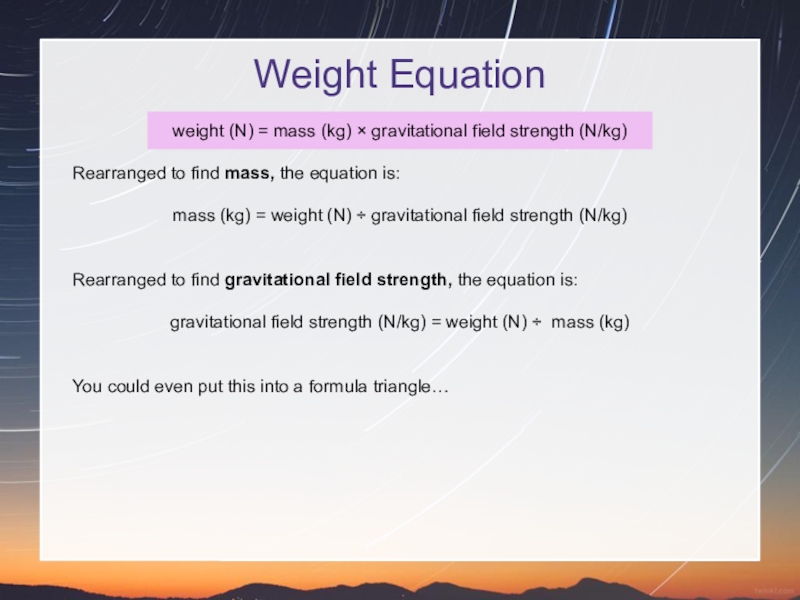 Weight Equation

weight (N) = mass (kg) × gravitational field strength (N/kg)

Rearranged to find mass, the equation is:

mass (kg) = weight (N) ÷ gravitational field strength (N/kg)

Rearranged to find gravitational field strength, the equation is:

gravitational field strength (N/kg) = weight (N) ÷ mass (kg)

You could even put this into a formula triangle…

twinkl.com